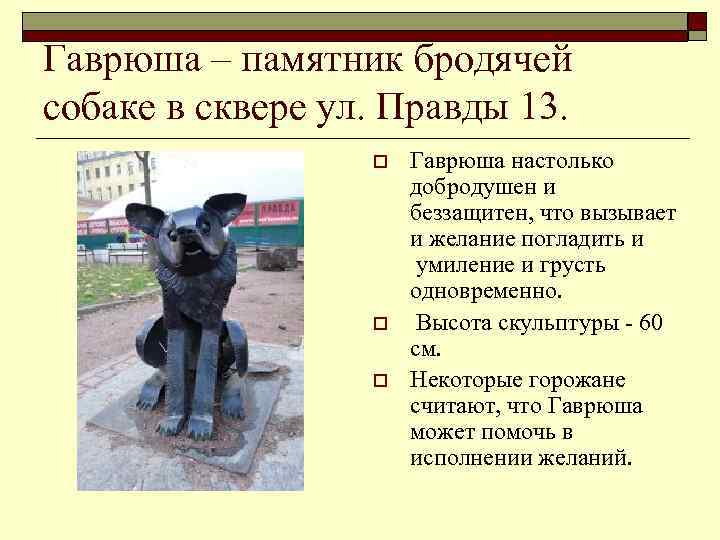 Гаврюша – памятник бродячей собаке в сквере ул. Правды 13.

ПРАВДА

Гаврюша настолько добродушен и беззащитен, что вызывает и желание погладить и умиление и грусть одновременно.

Высота скульптуры - 60 см.

Некоторые горожане считают, что Гаврюша может помочь в исполнении желаний.